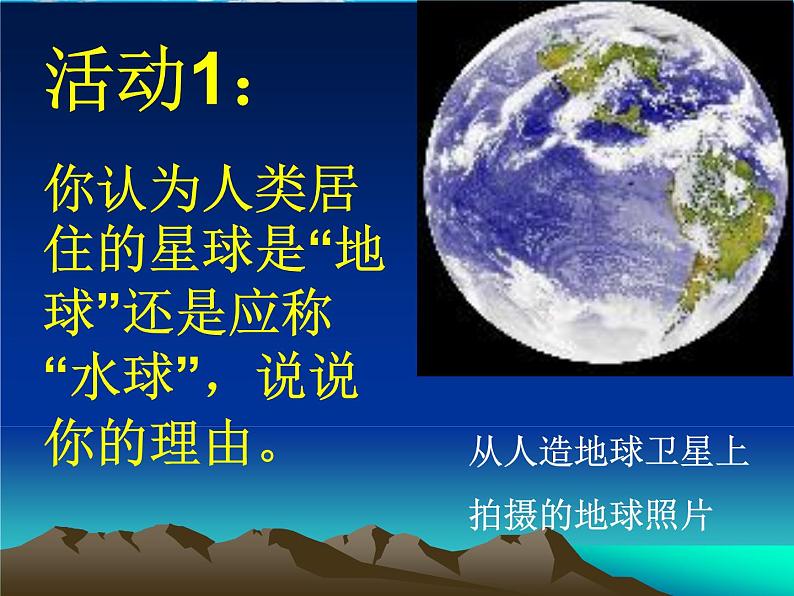 活动1：

你认为人类居住的星球是“地球”还是应称“水球”，说说你的理由。

从人造地球卫星上拍摄的地球照片